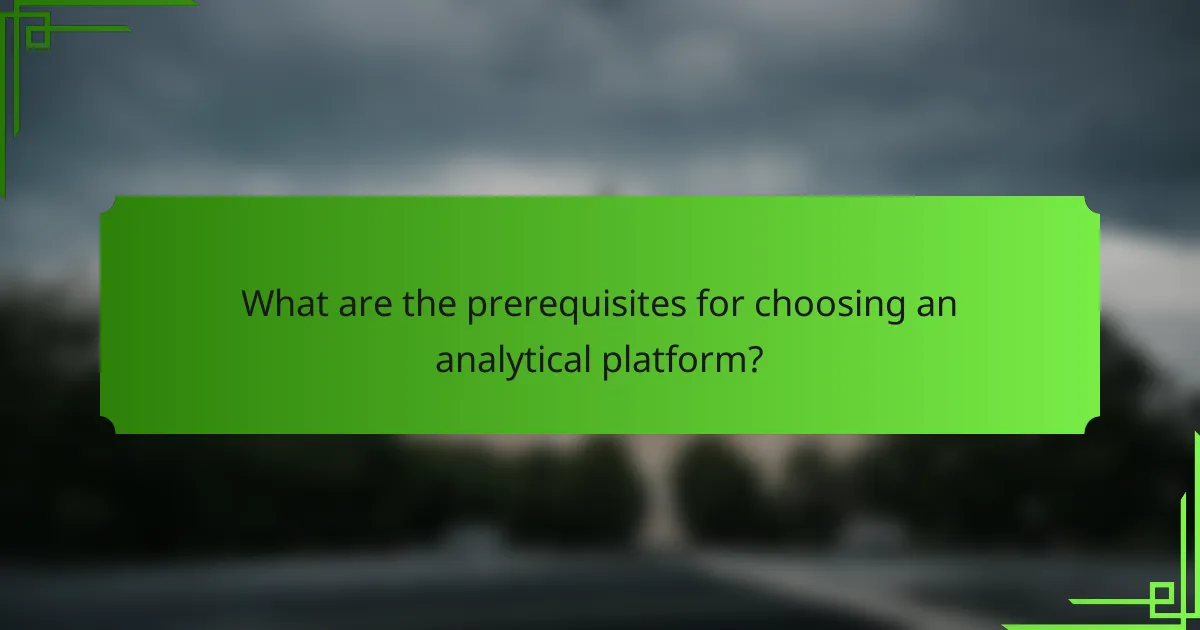 What are the prerequisites for choosing an analytical platform?